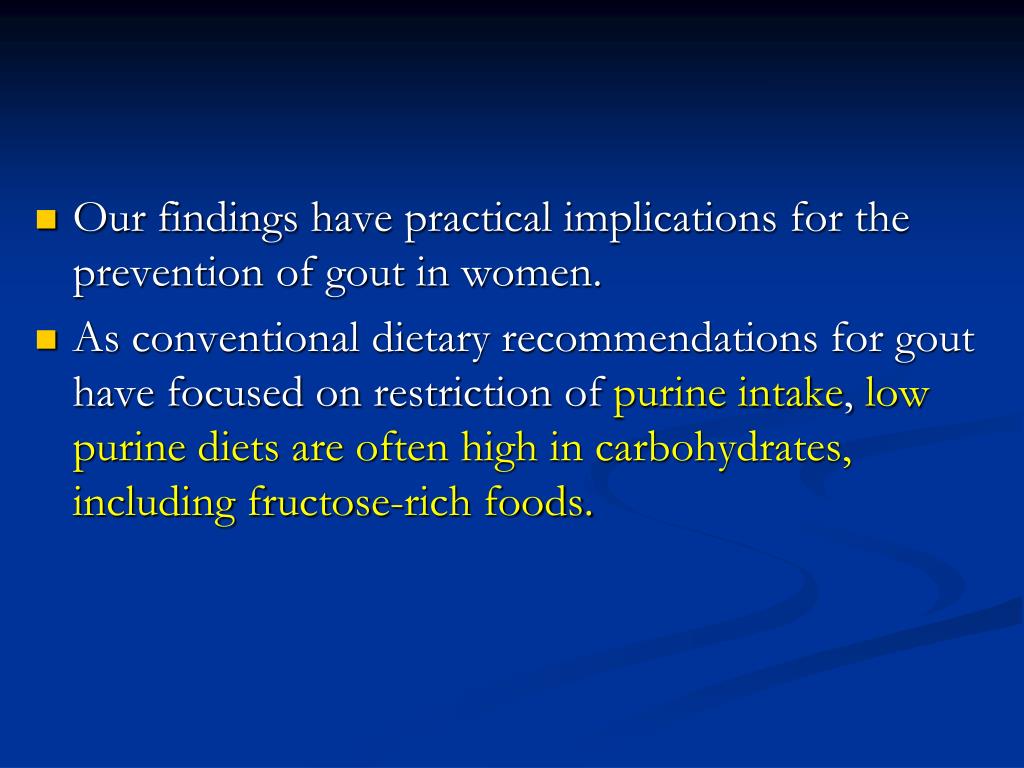 Our findings have practical implications for the prevention of gout in women.

As conventional dietary recommendations for gout have focused on restriction of purine intake, low purine diets are often high in carbohydrates, including fructose-rich foods.